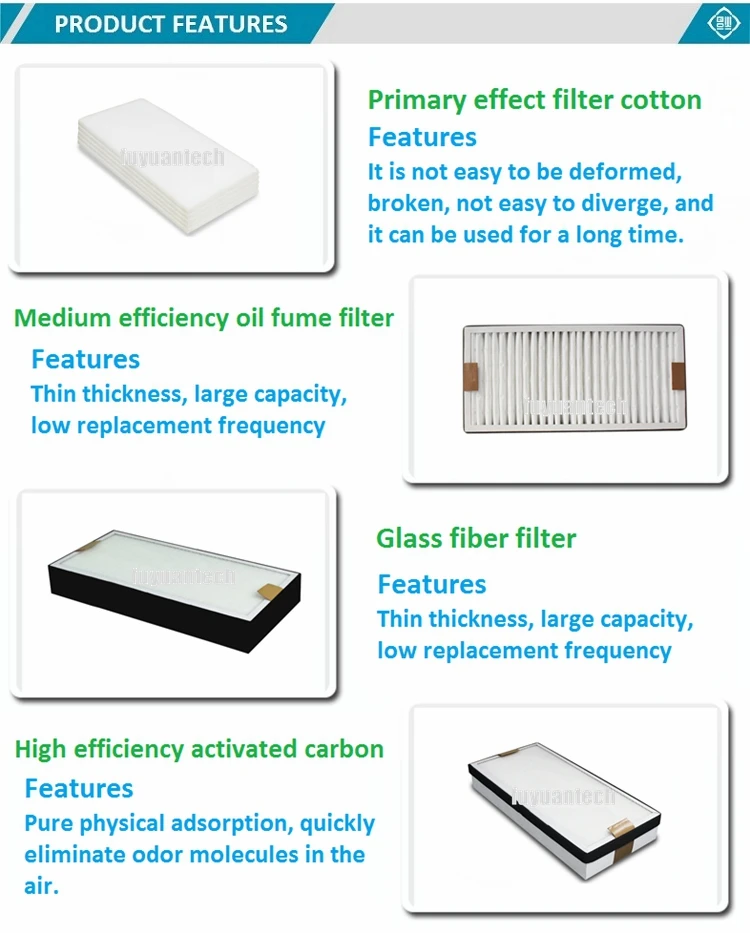 PRODUCT FEATURES

luyuantech

Primary effect filter cotton

Features

It is not easy to be deformed, broken, not easy to diverge, and it can be used for a long time.

Medium efficiency oil fume filter

Features

Thin thickness, large capacity, low replacement frequency

luyuantech

luyuantech

Glass fiber filter

Features

Thin thickness, large capacity, low replacement frequency

High efficiency activated carbon

Features

Pure physical adsorption, quickly eliminate odor molecules in the air.

luyuantech